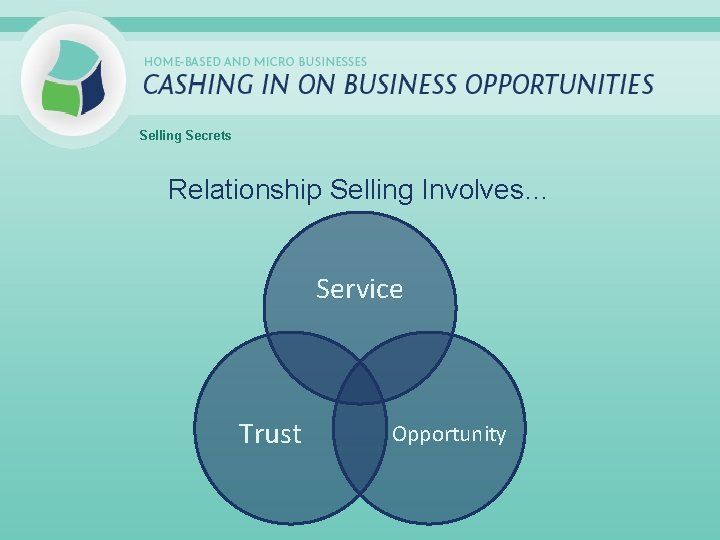 HOME-BASED AND MICRO BUSINESSES
CASHING IN ON BUSINESS OPPORTUNITIES

Selling Secrets

Relationship Selling Involves…

Service

Trust

Opportunity